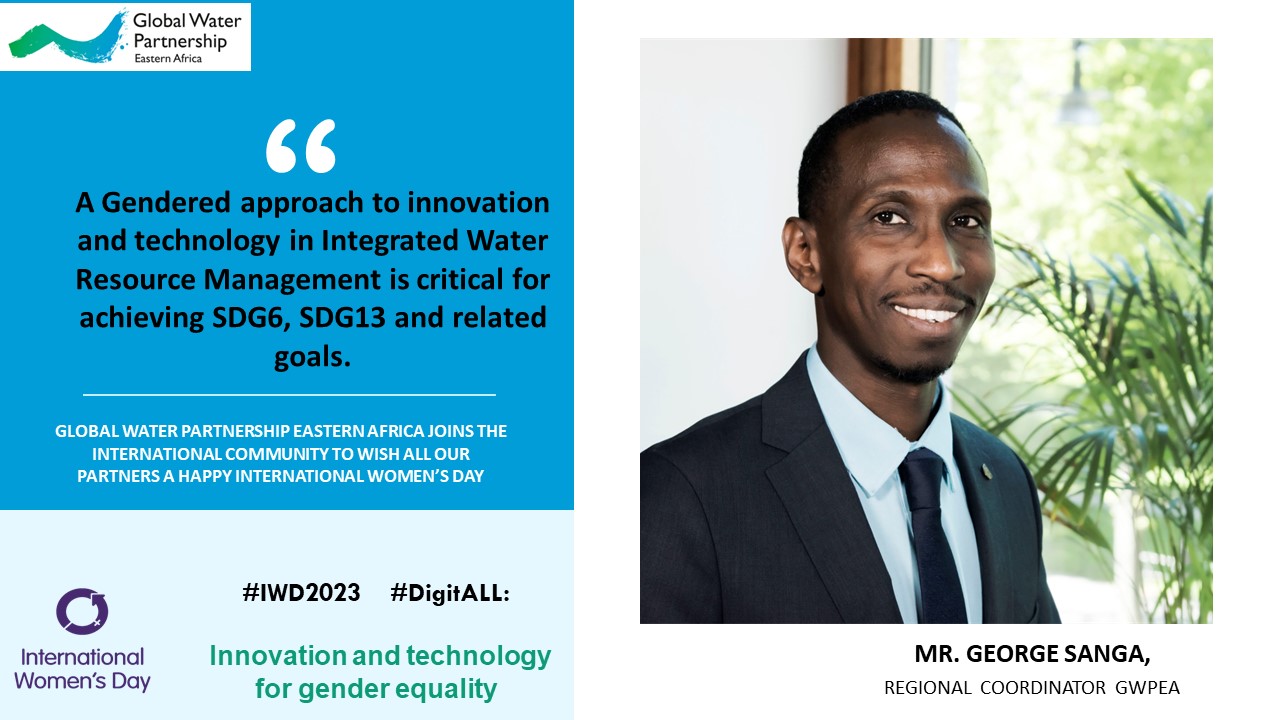 Global Water Partnership
Eastern Africa

“

A Gendered approach to innovation and technology in Integrated Water Resource Management is critical for achieving SDG6, SDG13 and related goals.

GLOBAL WATER PARTNERSHIP EASTERN AFRICA JOINS THE INTERNATIONAL COMMUNITY TO WISH ALL OUR PARTNERS A HAPPY INTERNATIONAL WOMEN'S DAY

International Women's Day

#IWD2023 #DigitALL:

Innovation and technology for gender equality

MR. GEORGE SANGA,

REGIONAL COORDINATOR GWPEA